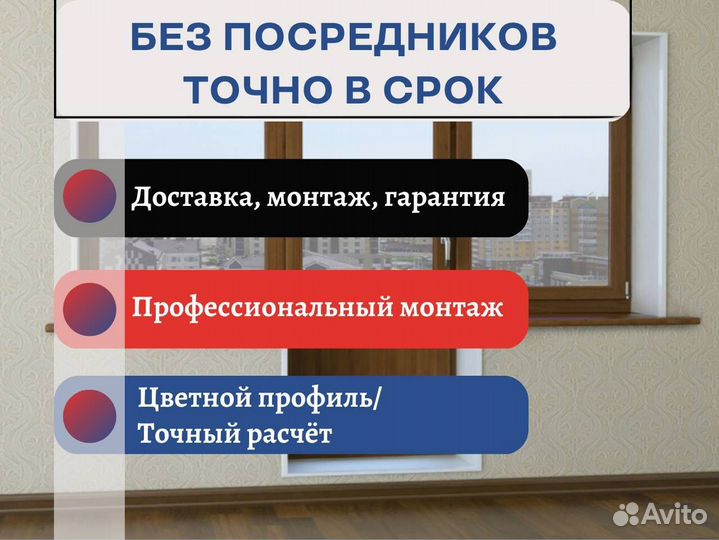 БЕЗ ПОСРЕДНИКОВ
ТОЧНО В СРОК

Доставка, монтаж, гарантия

Профессиональный монтаж

Цветной профиль/
Точный расчёт

Avito